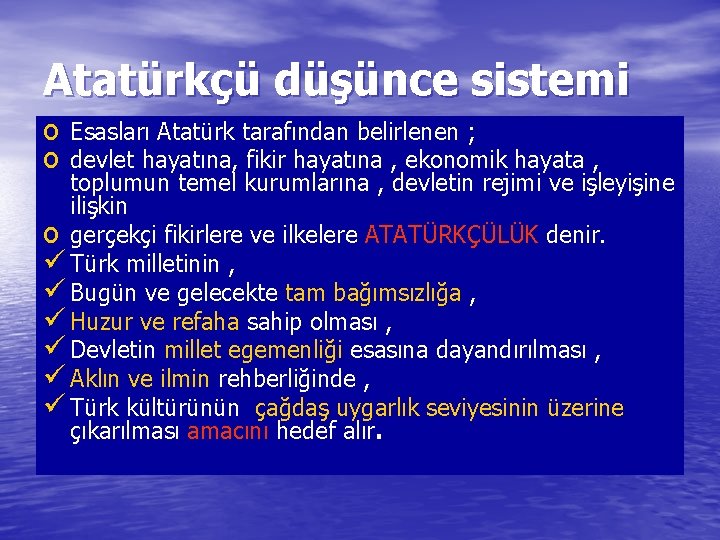 Atatürkçü düşünce sistemi

o Esasları Atatürk tarafından belirlenen ;

o devlet hayatına, fikir hayatına , ekonomik hayata , toplumun temel kurumlarına , devletin rejimi ve işleyişine ilişkin

o gerçekçi fikirlere ve ilkelere ATATÜRKÇÜLÜK denir.

✓ Türk milletinin ,

✓ Bugün ve gelecekte tam bağımsızlığa ,

✓ Huzur ve refaha sahip olması ,

✓ Devletin millet egemenliği esasına dayandırılması ,

✓ Aklın ve ilmin rehberliğinde ,

✓ Türk kültürünün çağdaş uygarlık seviyesinin üzerine çıkarılması amacını hedef alır.